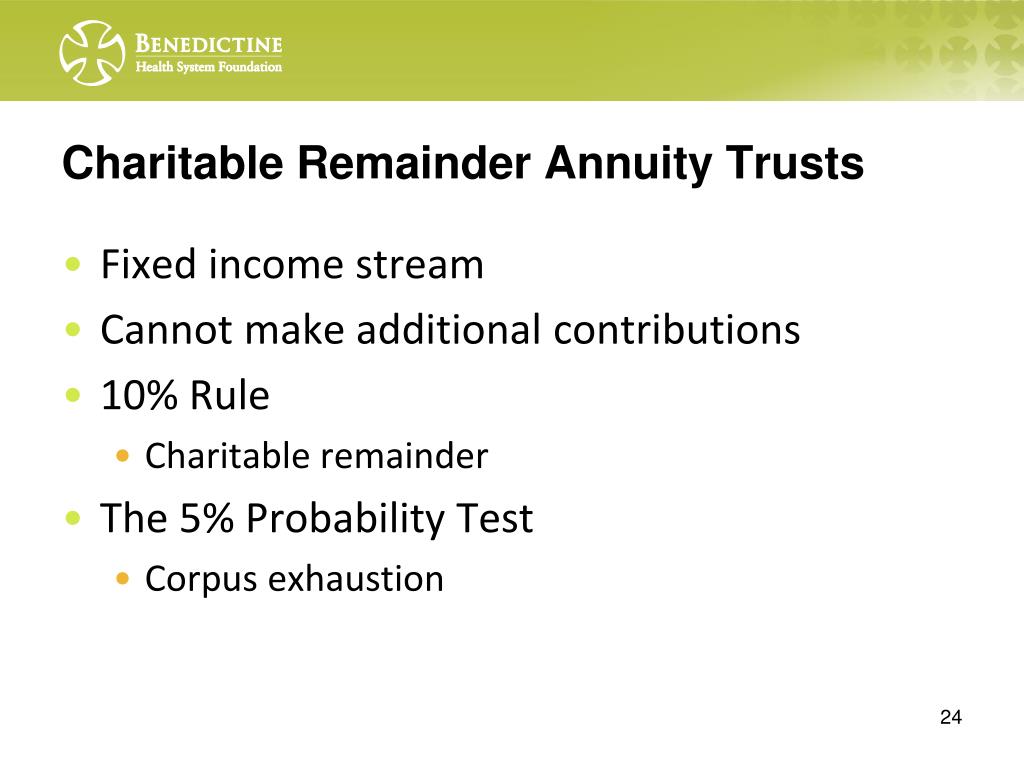 BENEDICTINE
Health System Foundation

Charitable Remainder Annuity Trusts

• Fixed income stream
• Cannot make additional contributions
• 10% Rule
  • Charitable remainder
• The 5% Probability Test
  • Corpus exhaustion

24